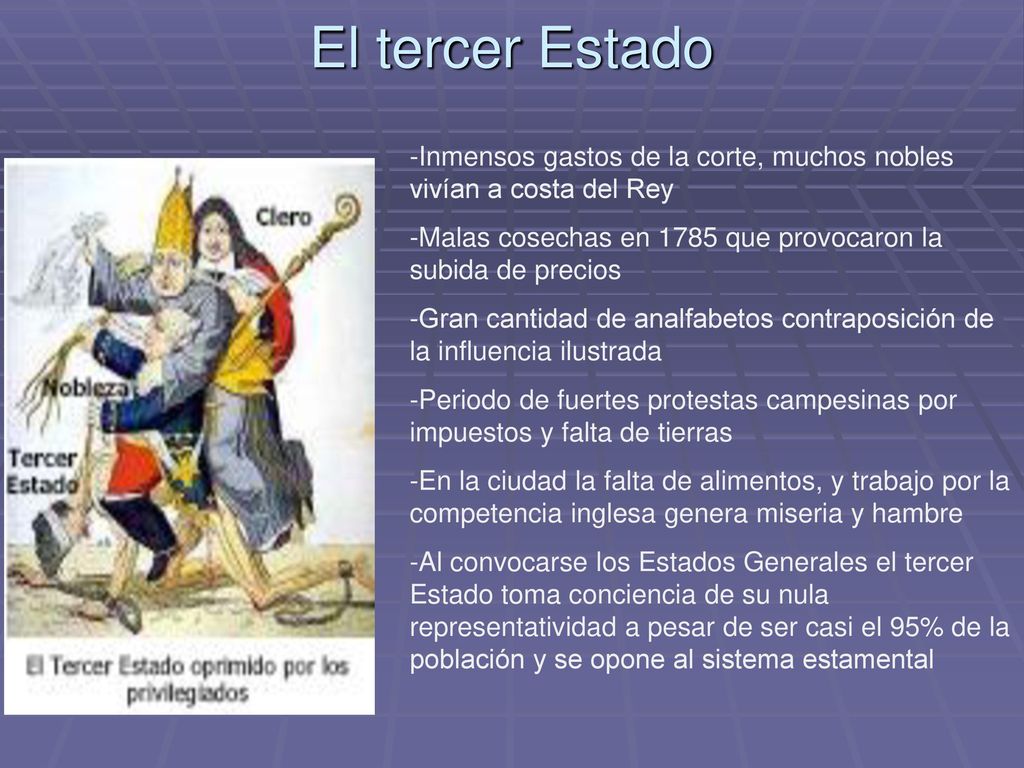 El tercer Estado

Clero

Nobleza

Tercer Estado

El Tercer Estado oprimido por los privilegiados

-Inmensos gastos de la corte, muchos nobles vivían a costa del Rey

-Malas cosechas en 1785 que provocaron la subida de precios

-Gran cantidad de analfabetos contraposición de la influencia ilustrada

-Periodo de fuertes protestas campesinas por impuestos y falta de tierras

-En la ciudad la falta de alimentos, y trabajo por la competencia inglesa genera miseria y hambre

-Al convocarse los Estados Generales el tercer Estado toma conciencia de su nula representatividad a pesar de ser casi el 95% de la población y se opone al sistema estamental